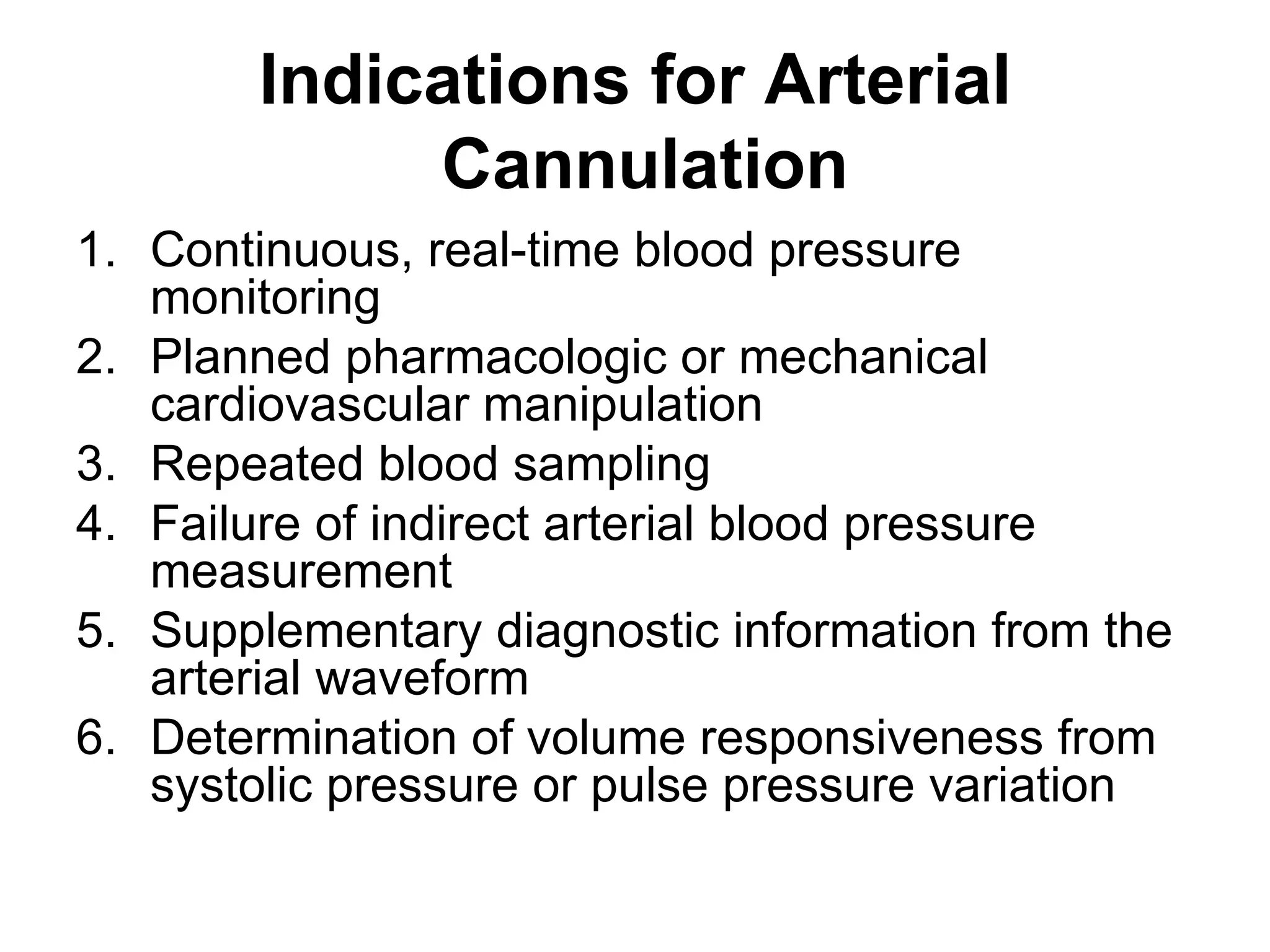 Indications for Arterial Cannulation

1. Continuous, real-time blood pressure monitoring
2. Planned pharmacologic or mechanical cardiovascular manipulation
3. Repeated blood sampling
4. Failure of indirect arterial blood pressure measurement
5. Supplementary diagnostic information from the arterial waveform
6. Determination of volume responsiveness from systolic pressure or pulse pressure variation